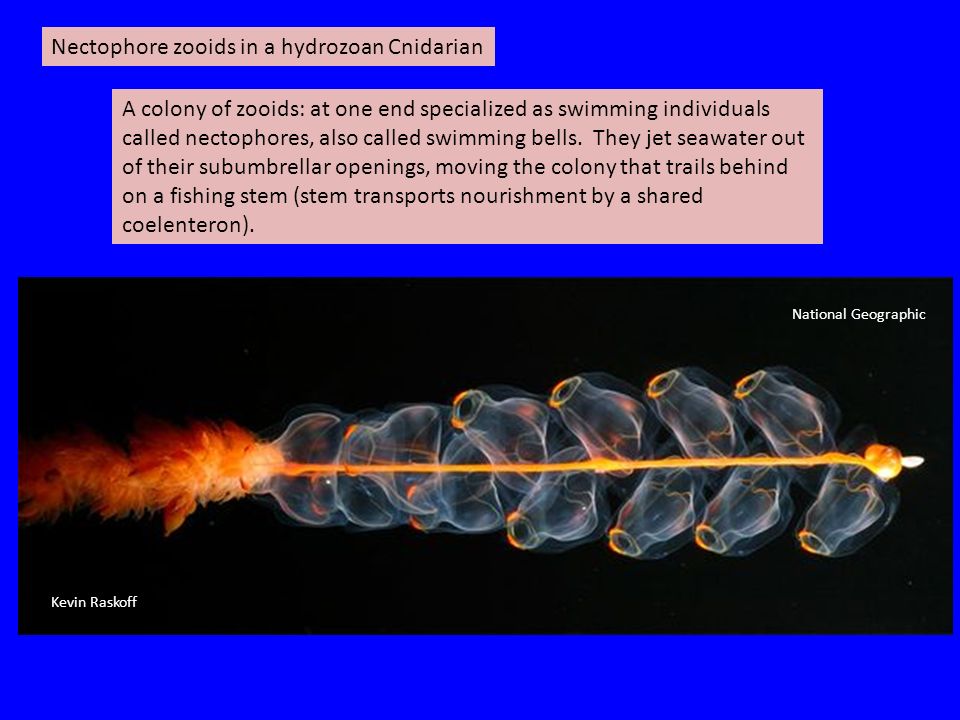 Nectophore zooids in a hydrozoan Cnidarian

A colony of zooids: at one end specialized as swimming individuals called nectophores, also called swimming bells. They jet seawater out of their subumbrellar openings, moving the colony that trails behind on a fishing stem (stem transports nourishment by a shared coelenteron).

National Geographic

Kevin Raskoff